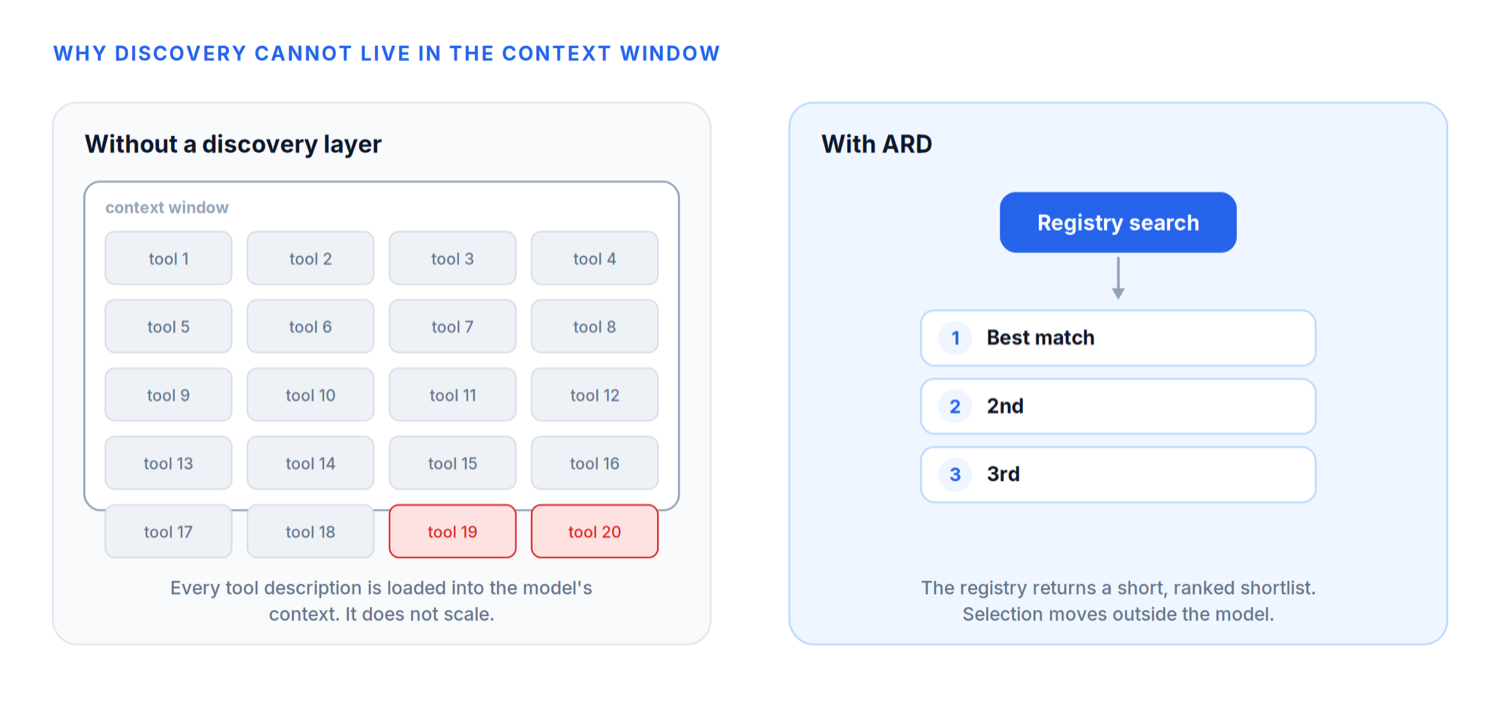 WHY DISCOVERY CANNOT LIVE IN THE CONTEXT WINDOW

Without a discovery layer

context window

tool 1 tool 2 tool 3 tool 4

tool 5 tool 6 tool 7 tool 8

tool 9 tool 10 tool 11 tool 12

tool 13 tool 14 tool 15 tool 16

tool 17 tool 18 tool 19 tool 20

Every tool description is loaded into the model's context. It does not scale.

With ARD

Registry search

1 Best match

2 2nd

3 3rd

The registry returns a short, ranked shortlist. Selection moves outside the model.